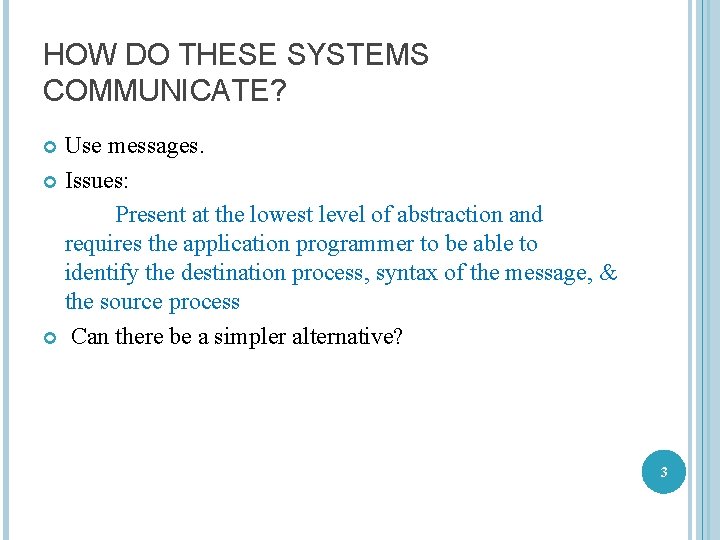 HOW DO THESE SYSTEMS COMMUNICATE?

Use messages.

Issues:

Present at the lowest level of abstraction and requires the application programmer to be able to identify the destination process, syntax of the message, & the source process

Can there be a simpler alternative?

3